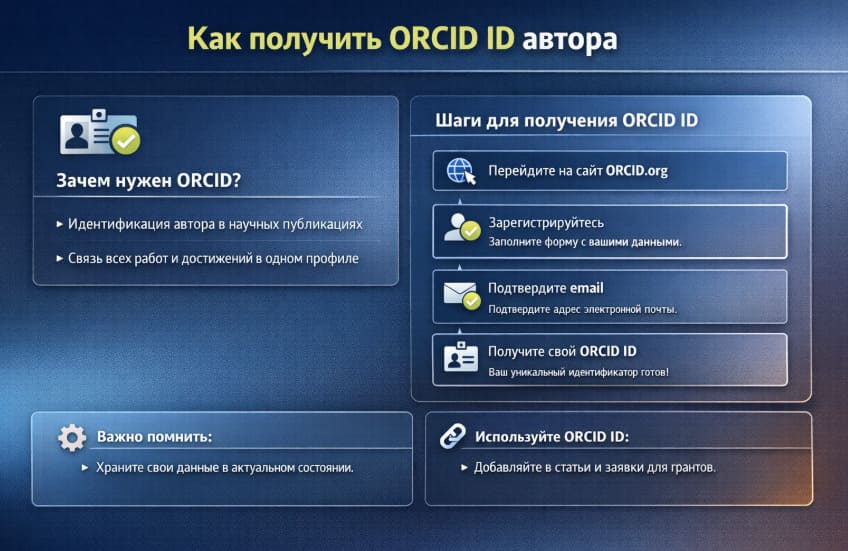 Как получить ORCID ID автора

Зачем нужен ORCID?

▸ Идентификация автора в научных публикациях

▸ Связь всех работ и достижений в одном профиле

Шаги для получения ORCID ID

Перейдите на сайт ORCID.org

Зарегистрируйтесь
Заполните форму с вашими данными.

Подтвердите email
Подтвердите адрес электронной почты.

Получите свой ORCID ID
Ваш уникальный идентификатор готов!

Важно помнить:

▸ Храните свои данные в актуальном состоянии.

Используйте ORCID ID:

▸ Добавляйте в статьи и заявки для грантов.